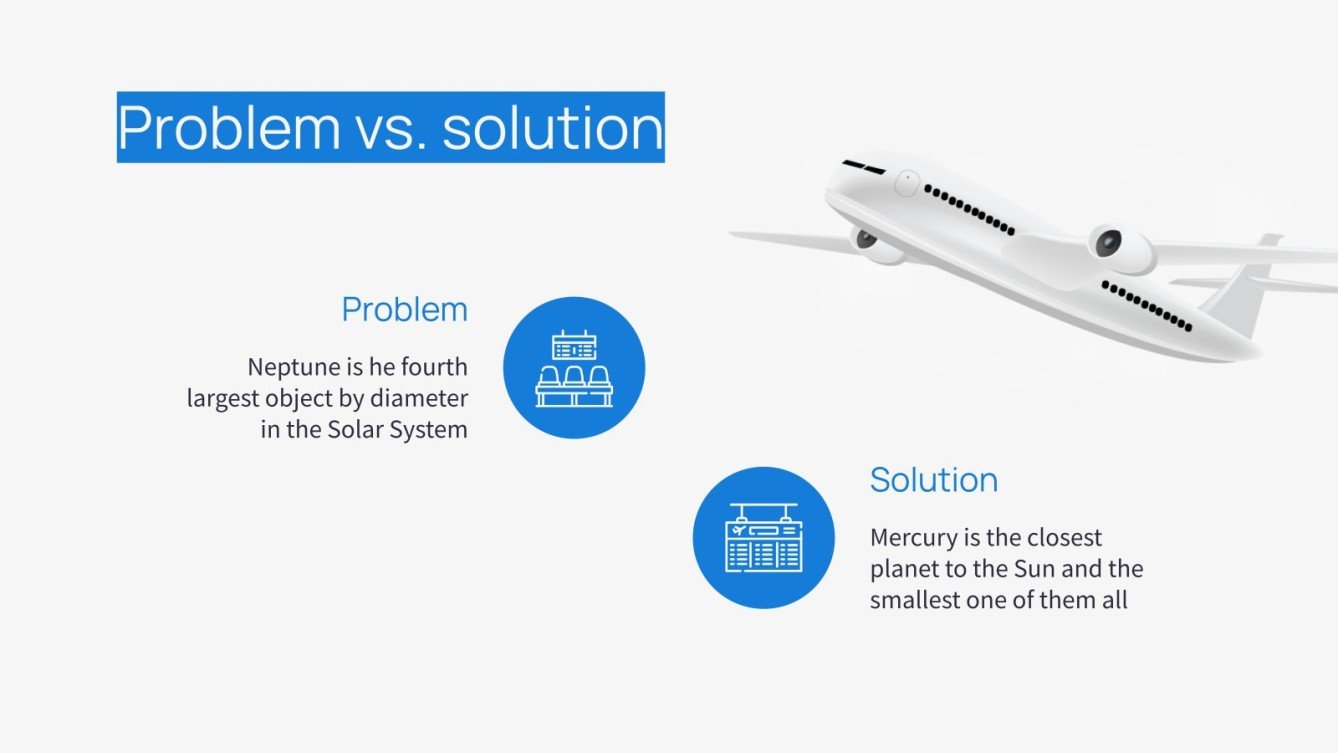 Problem vs. solution

Problem

Neptune is he fourth largest object by diameter in the Solar System

Solution

Mercury is the closest planet to the Sun and the smallest one of them all